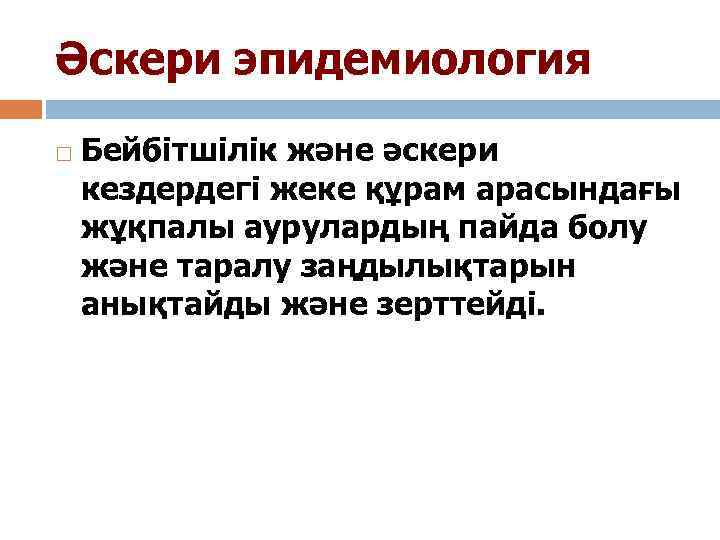 Әскери эпидемиология

Бейбітшілік және әскери кездердегі жеке құрам арасындағы жұқпалы аурулардың пайда болу және таралу заңдылықтарын анықтайды және зерттейді.